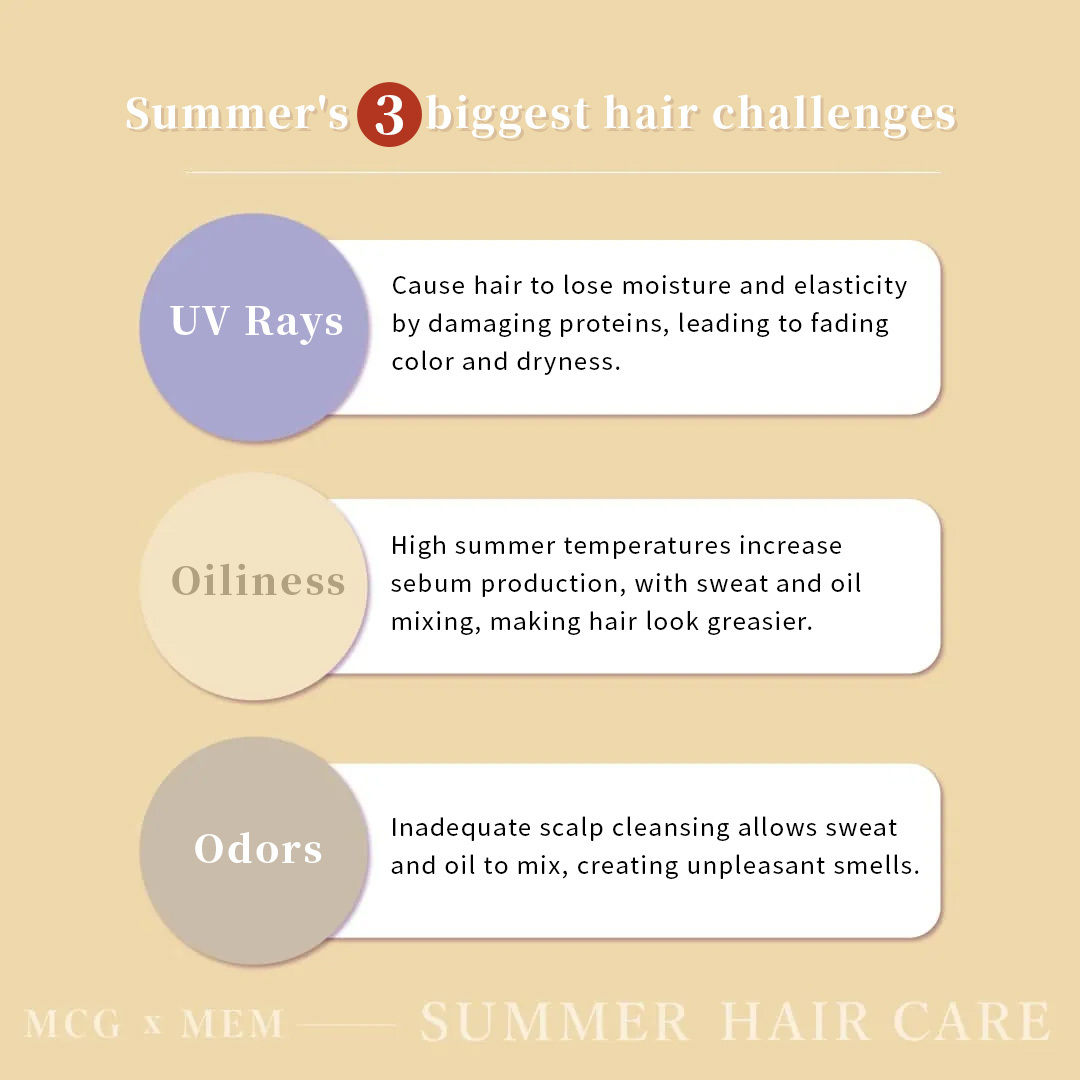 Summer's 3 biggest hair challenges

UV Rays

Cause hair to lose moisture and elasticity by damaging proteins, leading to fading color and dryness.

Oiliness

High summer temperatures increase sebum production, with sweat and oil mixing, making hair look greasier.

Odors

Inadequate scalp cleansing allows sweat and oil to mix, creating unpleasant smells.

MCG x MEM —— SUMMER HAIR CARE